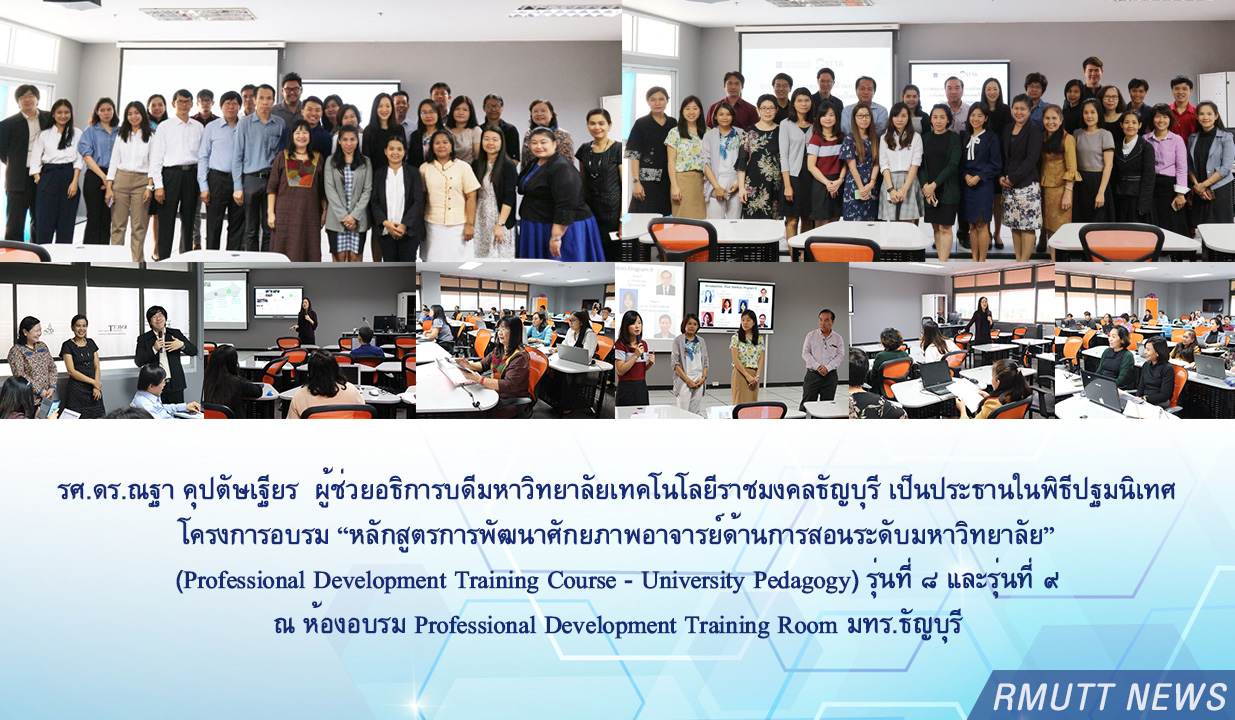 รศ.ดร.ณฐา คุปตัษเฐียร ผู้ช่วยอธิการบดีมหาวิทยาลัยเทคโนโลยีราชมงคลธัญบุรี เป็นประธานในพิธีปฐมนิเทศ
โครงการอบรม “หลักสูตรการพัฒนาศักยภาพอาจารย์ด้านการสอนระดับมหาวิทยาลัย”
(Professional Development Training Course - University Pedagogy) รุ่นที่ ๘ และรุ่นที่ ๙
ณ ห้องอบรม Professional Development Training Room มทร.ธัญบุรี

RMUTT NEWS